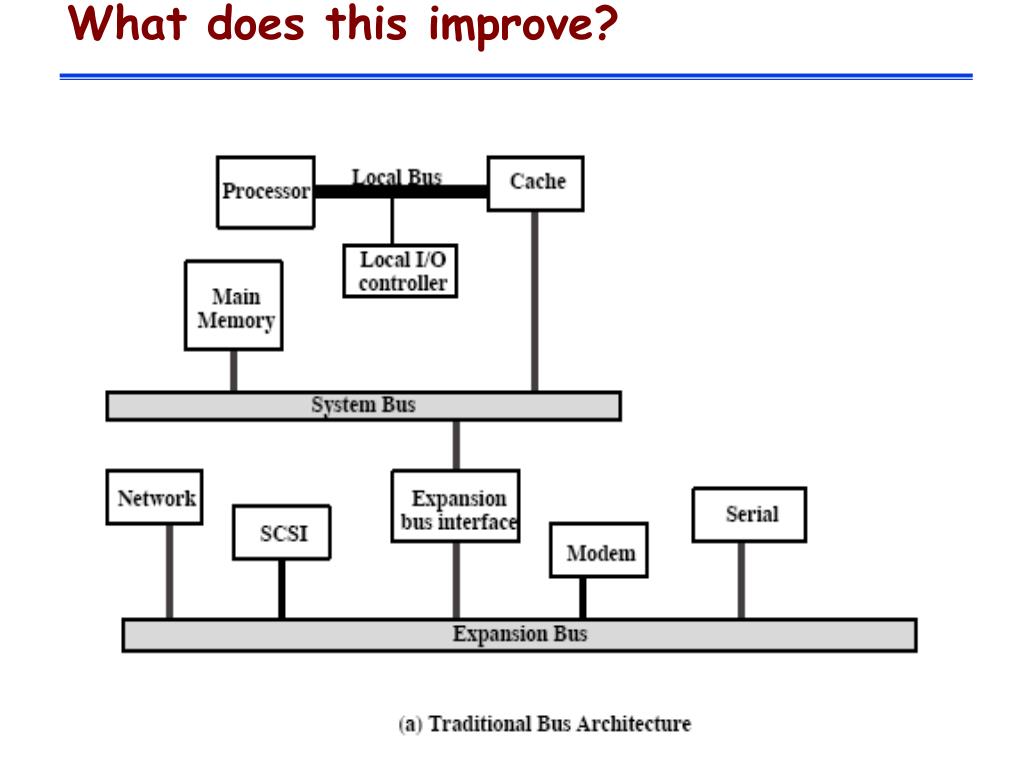 What does this improve?

Processor

Local Bus

Cache

Local I/O controller

Main Memory

System Bus

Network

SCSI

Expansion bus interface

Modem

Serial

Expansion Bus

(a) Traditional Bus Architecture